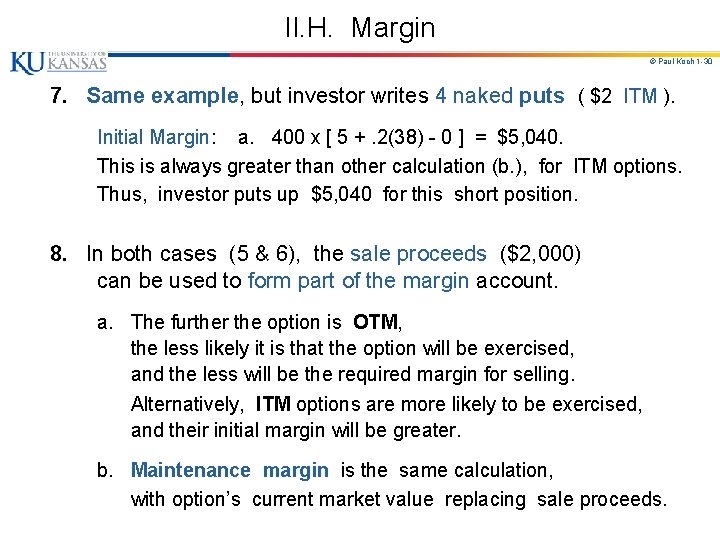 II.H. Margin

KU THE UNIVERSITY OF KANSAS

© Paul Koch 1-30

7. Same example, but investor writes 4 naked puts ( \$2 ITM ).

Initial Margin: a. 400 x [ 5 + .2(38) - 0 ] = \$5,040.
This is always greater than other calculation (b.), for ITM options.
Thus, investor puts up \$5,040 for this short position.

8. In both cases (5 & 6), the sale proceeds (\$2,000) can be used to form part of the margin account.

a. The further the option is OTM, the less likely it is that the option will be exercised, and the less will be the required margin for selling.
Alternatively, ITM options are more likely to be exercised, and their initial margin will be greater.

b. Maintenance margin is the same calculation, with option's current market value replacing sale proceeds.